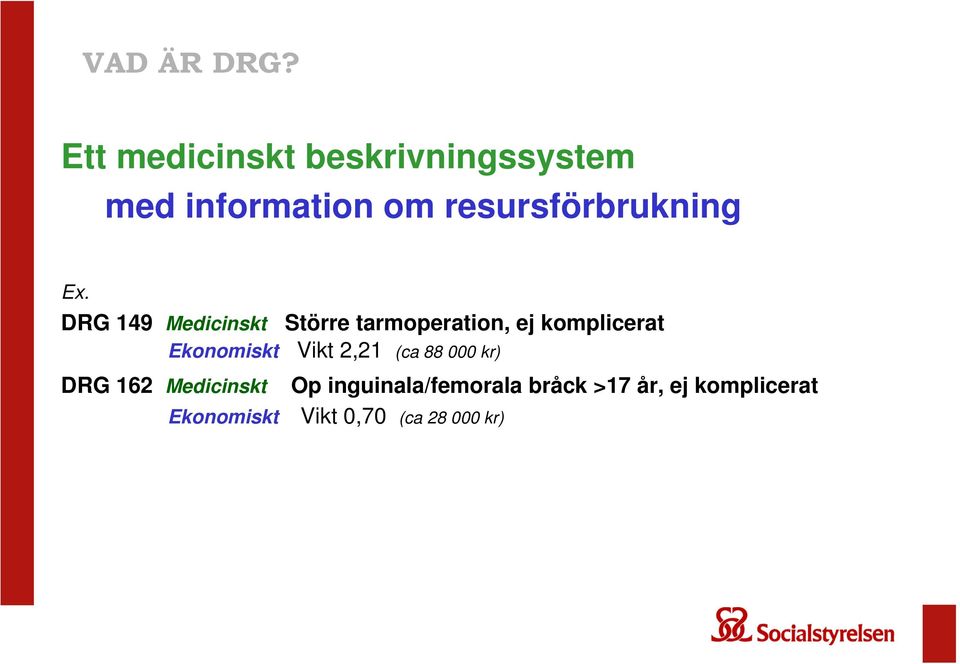 VAD ÄR DRG?

Ett medicinskt beskrivningssystem
med information om resursförbrukning

Ex.
DRG 149 Medicinskt Större tarmoperation, ej komplicerat
Ekonomiskt Vikt 2,21 (ca 88 000 kr)
DRG 162 Medicinskt Op inguinala/femorala bråck >17 år, ej komplicerat
Ekonomiskt Vikt 0,70 (ca 28 000 kr)

Socialstyrelsen